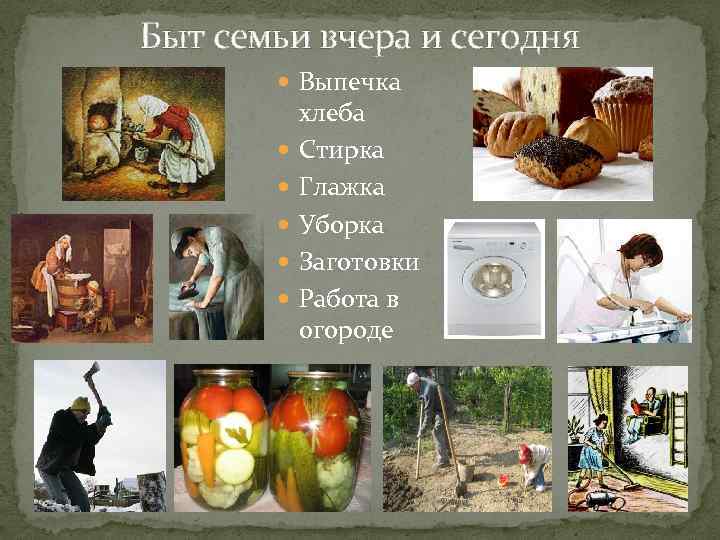 Быт семьи вчера и сегодня

- Выпечка хлеба
- Стирка
- Глажка
- Уборка
- Заготовки
- Работа в огороде